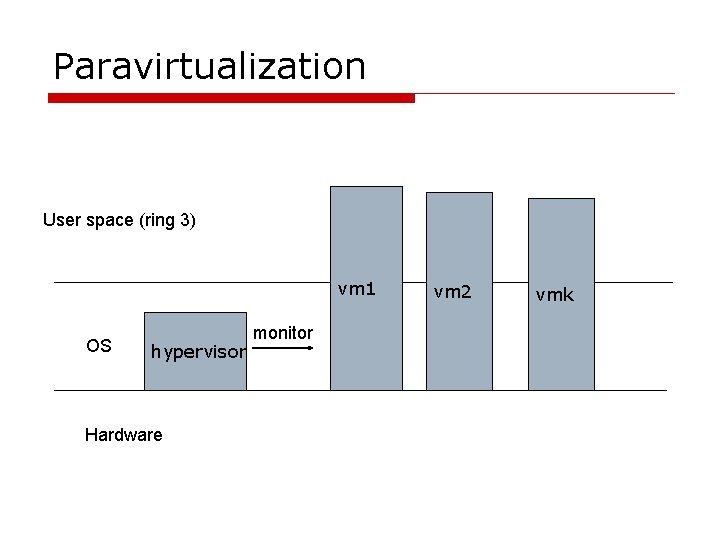 Paravirtualization

User space (ring 3)

vm1

vm2

vmk

OS

hypervisor

monitor

Hardware